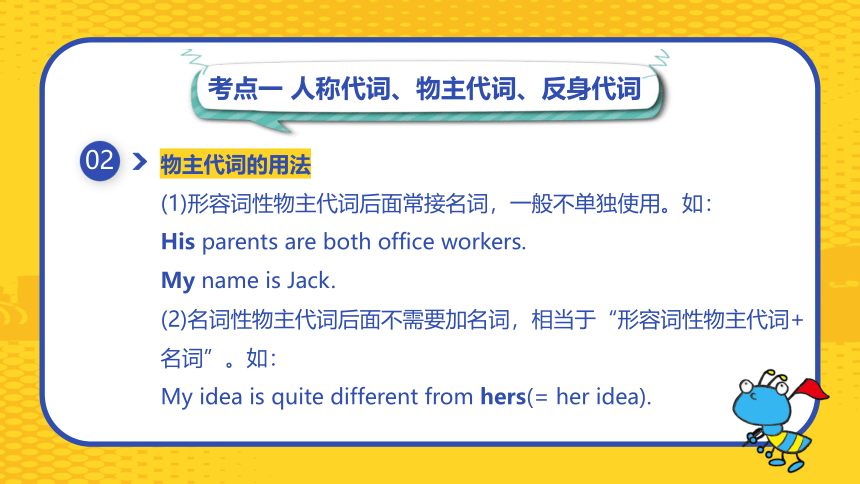 考点一 人称代词、物主代词、反身代词

02 物主代词的用法

(1)形容词性物主代词后面常接名词，一般不单独使用。如：

His parents are both office workers.

My name is Jack.

(2)名词性物主代词后面不需要加名词，相当于“形容词性物主代词+名词”。如：

My idea is quite different from hers(= her idea).